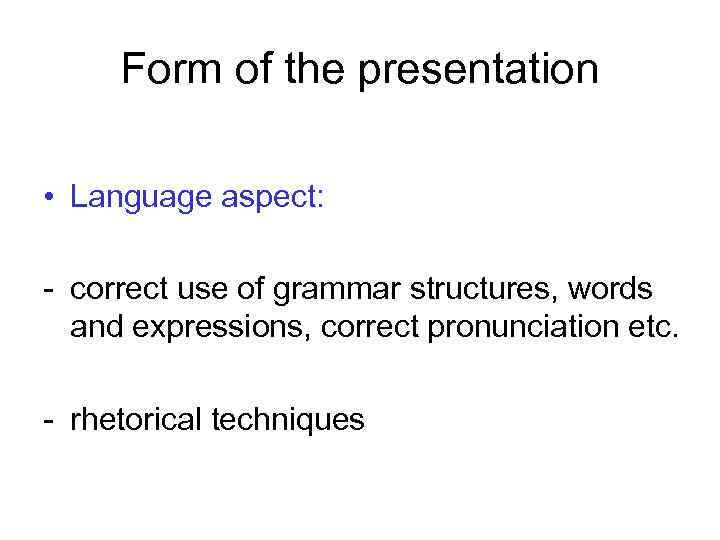 Form of the presentation

• Language aspect:

- correct use of grammar structures, words and expressions, correct pronunciation etc.

- rhetorical techniques